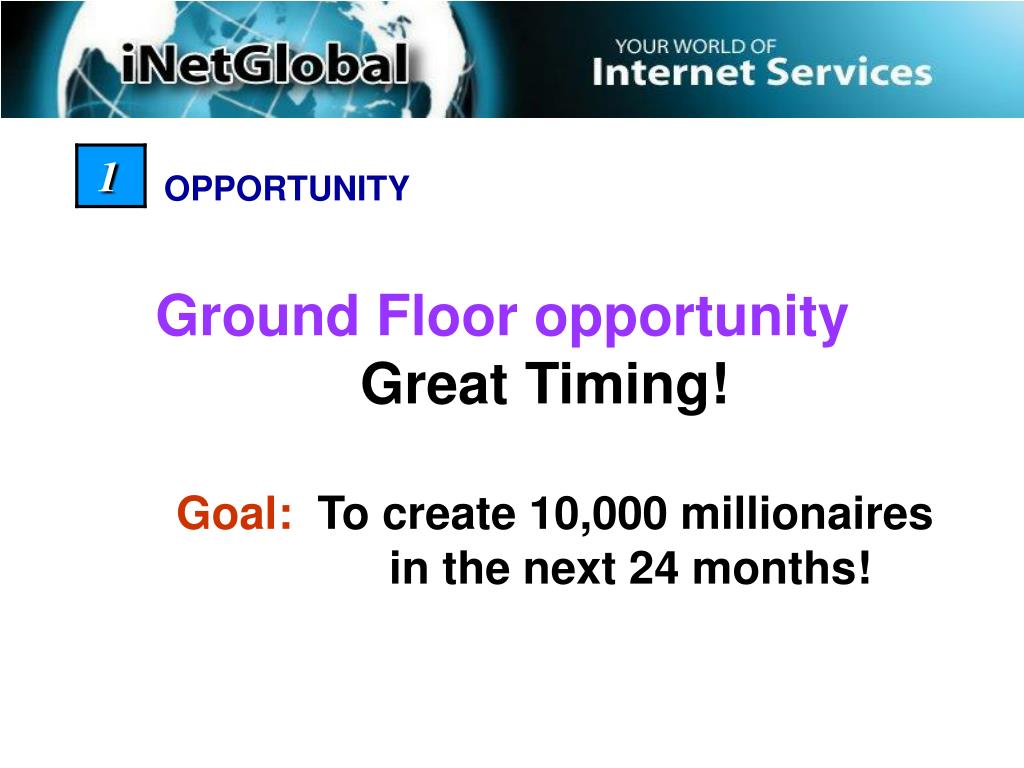 iNetGlobal

YOUR WORLD OF
Internet Services

1 OPPORTUNITY

Ground Floor opportunity
Great Timing!

Goal: To create 10,000 millionaires in the next 24 months!